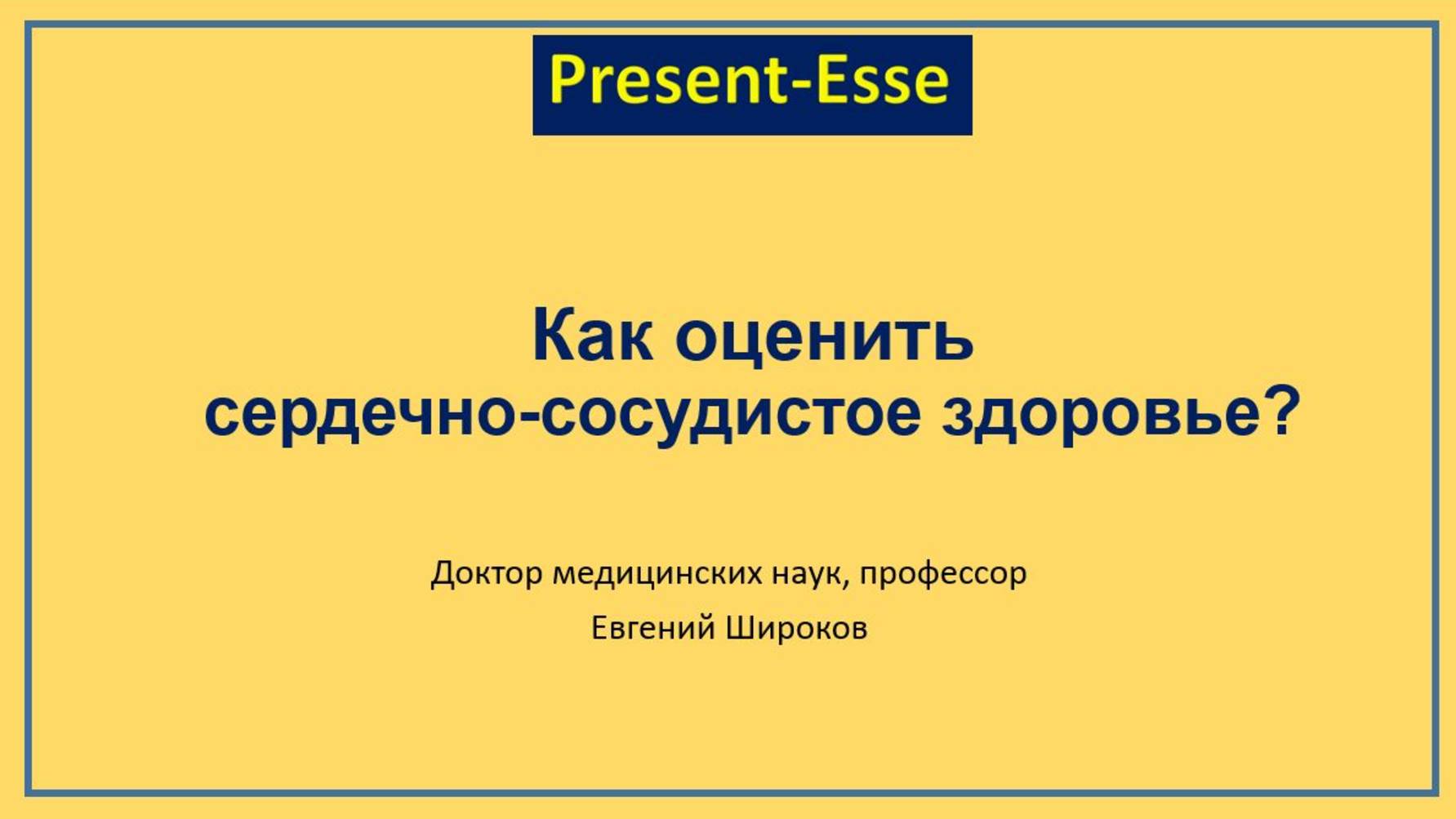 Present-Esse

Как оценить сердечно-сосудистое здоровье?

Доктор медицинских наук, профессор

Евгений Широков